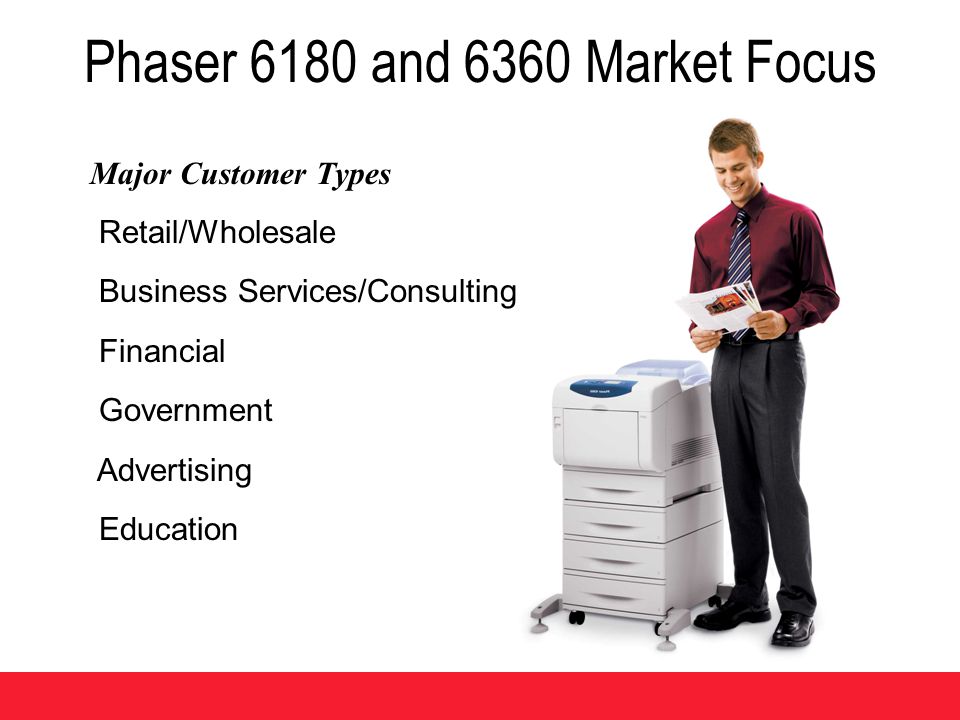 Phaser 6180 and 6360 Market Focus

Major Customer Types

Retail/Wholesale

Business Services/Consulting

Financial

Government

Advertising

Education